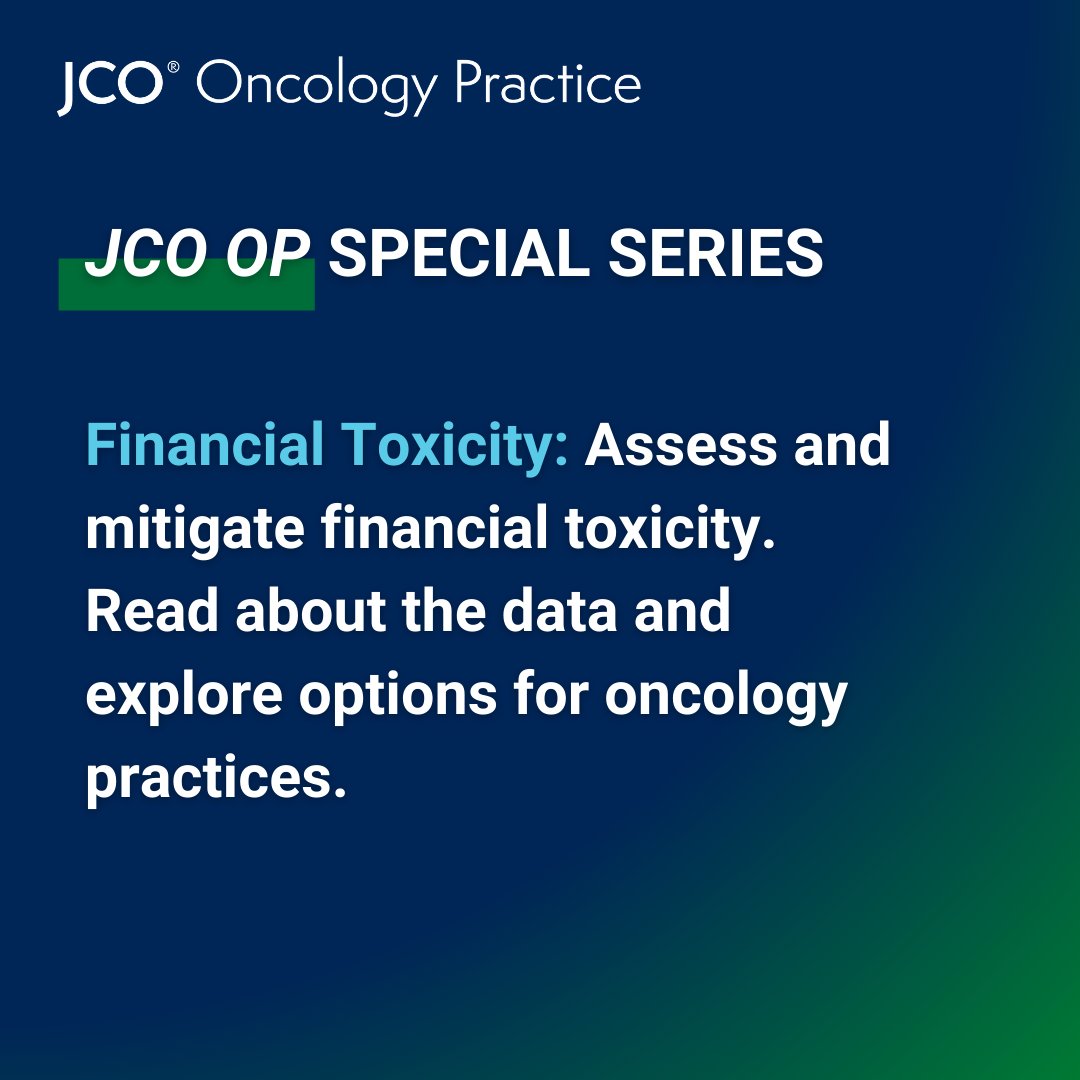 JCO® Oncology Practice

JCO OP SPECIAL SERIES

Financial Toxicity: Assess and mitigate financial toxicity. Read about the data and explore options for oncology practices.